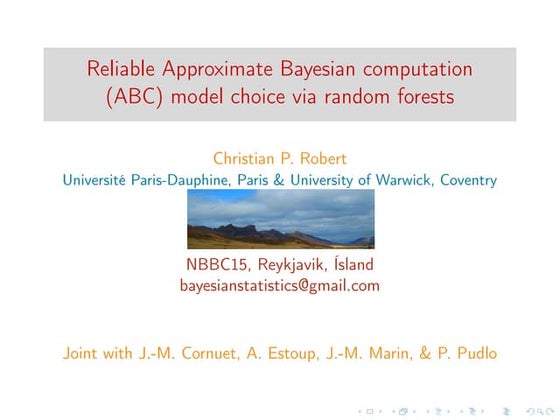 Reliable Approximate Bayesian computation (ABC) model choice via random forests

Christian P. Robert
Université Paris-Dauphine, Paris & University of Warwick, Coventry

NBBC15, Reykjavik, Ísland
bayesianstatistics@gmail.com

Joint with J.-M. Cornuet, A. Estoup, J.-M. Marin, & P. Pudlo